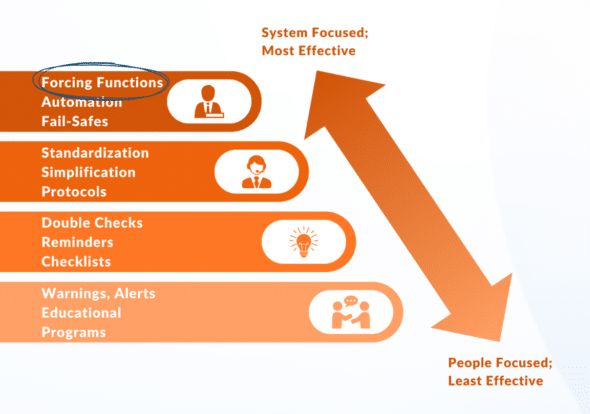 System Focused;
Most Effective

Forcing Functions
Automation
Fail-Safes

Standardization
Simplification
Protocols

Double Checks
Reminders
Checklists

Warnings, Alerts
Educational
Programs

People Focused;
Least Effective